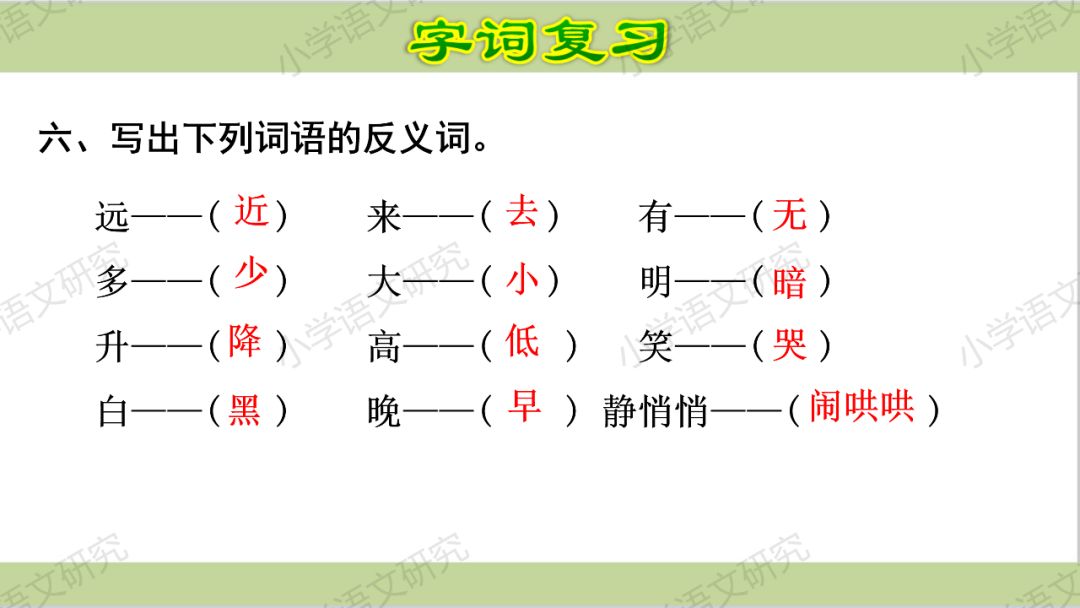 字词复习

六、写出下列词语的反义词。

远——（近）　来——（去）　有——（无）

多——（少）　大——（小）　明——（暗）

升——（降）　高——（低）　笑——（哭）

白——（黑）　晚——（早）　静悄悄——（闹哄哄）

小学语文研究